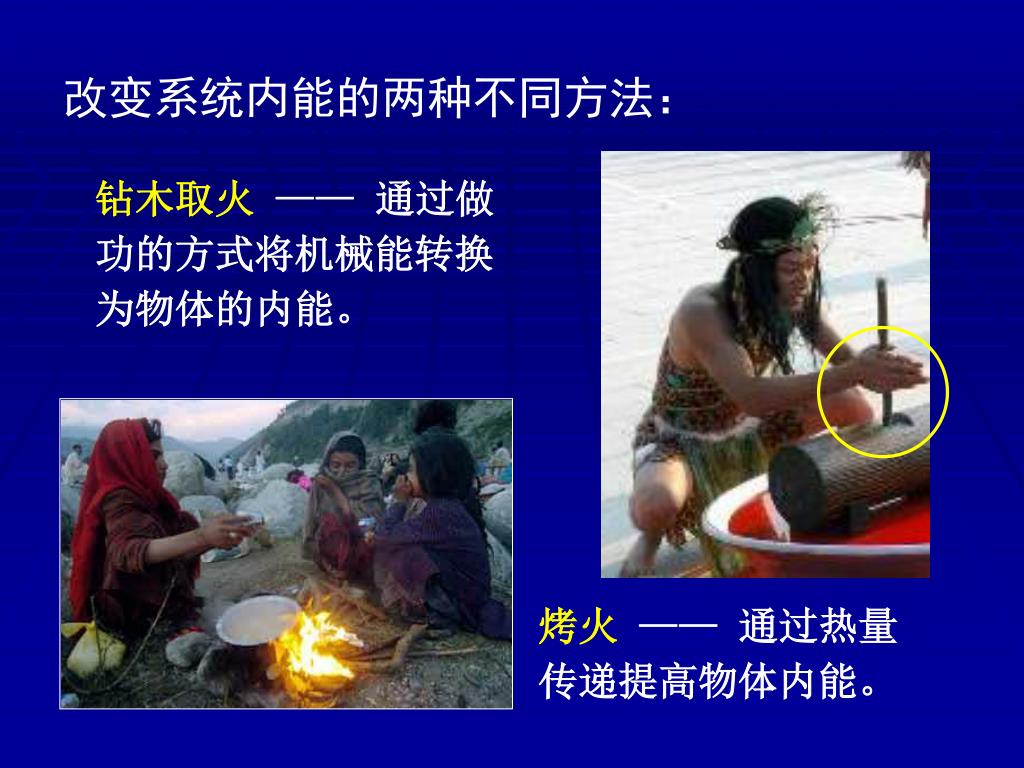 改变系统内能的两种不同方法：

钻木取火 —— 通过做功的方式将机械能转换为物体的内能。

烤火 —— 通过热量传递提高物体内能。